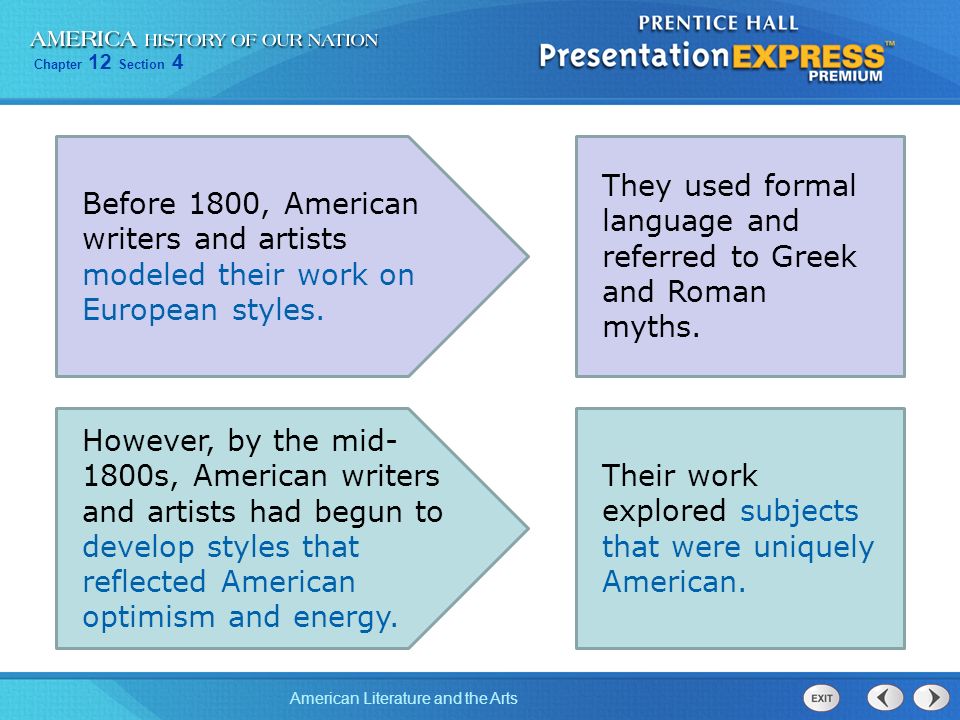 AMERICA HISTORY OF OUR NATION
Chapter 12 Section 4

PRENTICE HALL
PresentationEXPRESS™
PREMIUM

Before 1800, American writers and artists modeled their work on European styles.

They used formal language and referred to Greek and Roman myths.

However, by the mid-1800s, American writers and artists had begun to develop styles that reflected American optimism and energy.

Their work explored subjects that were uniquely American.

American Literature and the Arts

EXIT